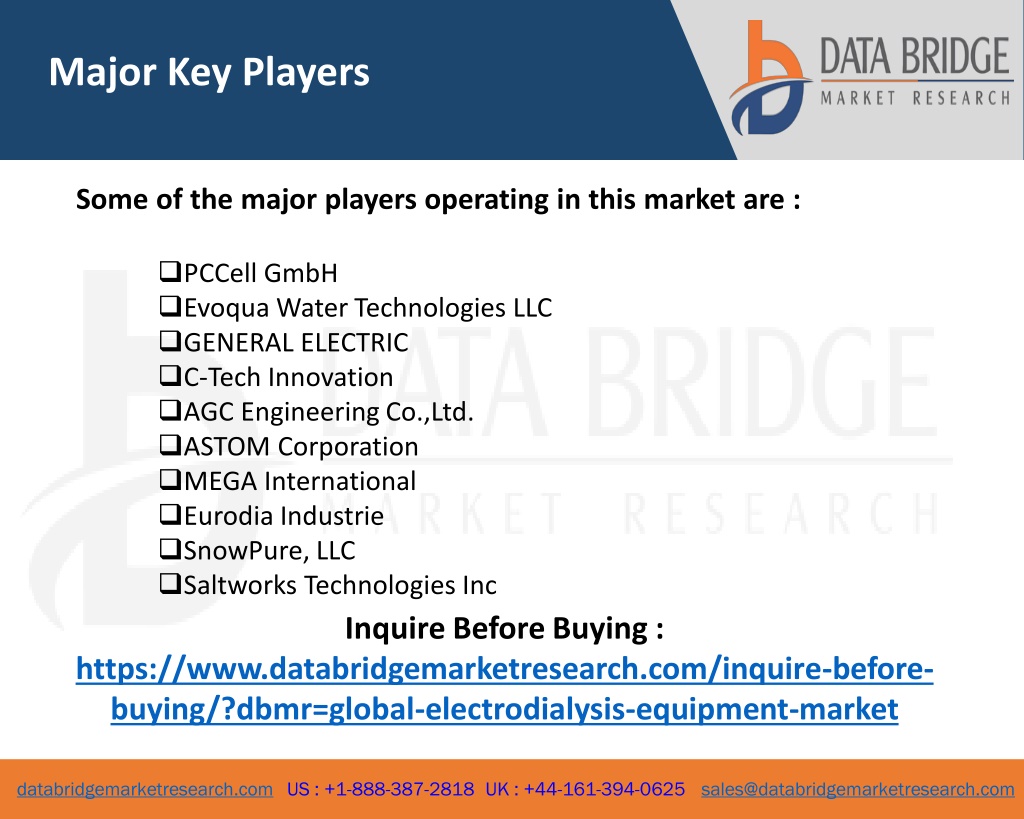 Major Key Players

DATA BRIDGE
MARKET RESEARCH

Some of the major players operating in this market are :

❑PCCell GmbH
❑Evoqua Water Technologies LLC
❑GENERAL ELECTRIC
❑C-Tech Innovation
❑AGC Engineering Co.,Ltd.
❑ASTOM Corporation
❑MEGA International
❑Eurodia Industrie
❑SnowPure, LLC
❑Saltworks Technologies Inc

DATA BRIDGE
MARKET RESEARCH

Inquire Before Buying :
https://www.databridgemarketresearch.com/inquire-before-buying/?dbmr=global-electrodialysis-equipment-market

databridgemarketresearch.com US : +1-888-387-2818 UK : +44-161-394-0625 sales@databridgemarketresearch.com